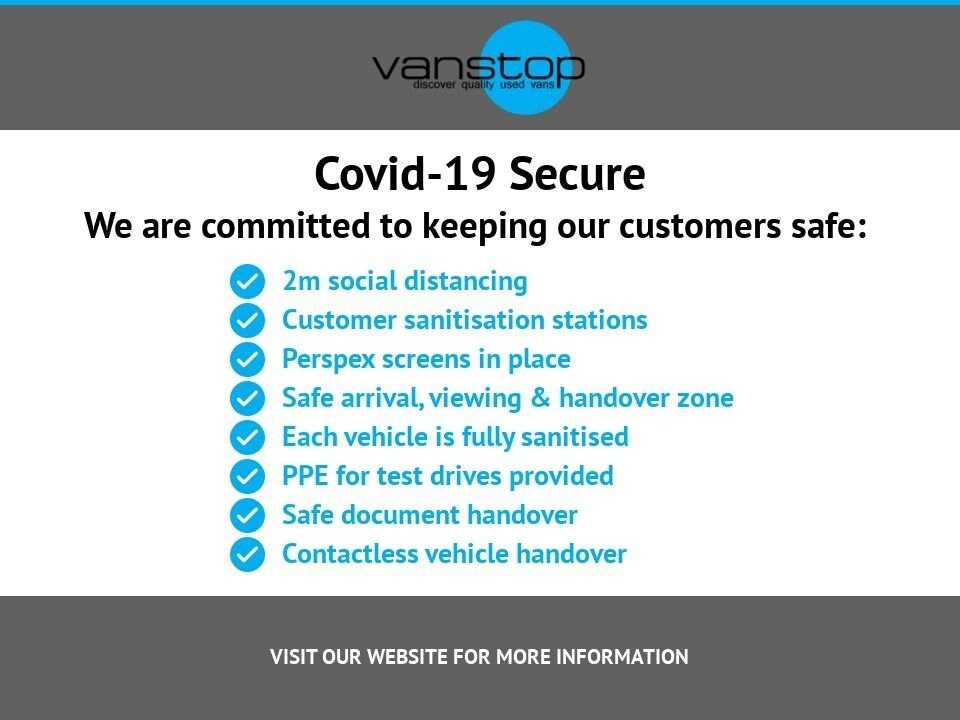 vanstop
discover quality used vans

Covid-19 Secure

We are committed to keeping our customers safe:

2m social distancing
Customer sanitisation stations
Perspex screens in place
Safe arrival, viewing & handover zone
Each vehicle is fully sanitised
PPE for test drives provided
Safe document handover
Contactless vehicle handover

VISIT OUR WEBSITE FOR MORE INFORMATION